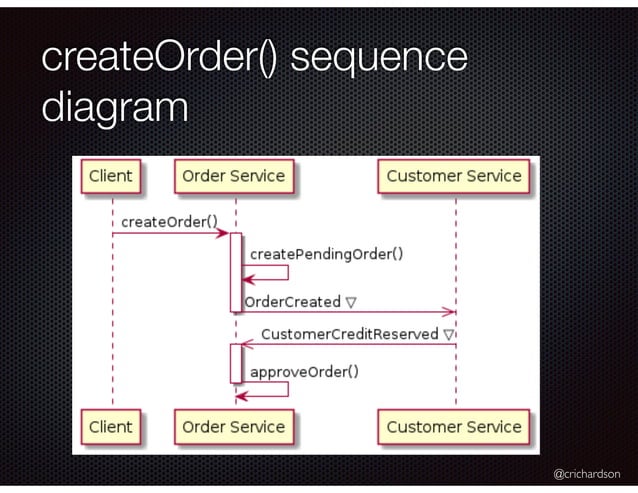 createOrder() sequence diagram

Client
Order Service
Customer Service

createOrder()
createPendingOrder()
OrderCreated ▽
CustomerCreditReserved ▽
approveOrder()

Client
Order Service
Customer Service

@crichardson